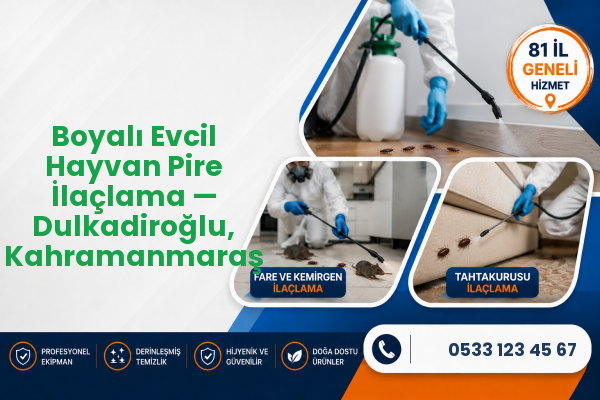 Boyalı Evcil Hayvan Pire İlaçlama — Dulkadiroğlu, Kahramanmaraş

81 İL GENELİ HİZMET

FARE VE KEMİRGEN İLAÇLAMA

TAHTAKURUSU İLAÇLAMA

PROFESYONEL EKİPMAN

DERİNLEŞMİŞ TEMİZLİK

HİJYENİK VE GÜVENİLİR

DOĞA DOSTU ÜRÜNLER

0533 123 45 67